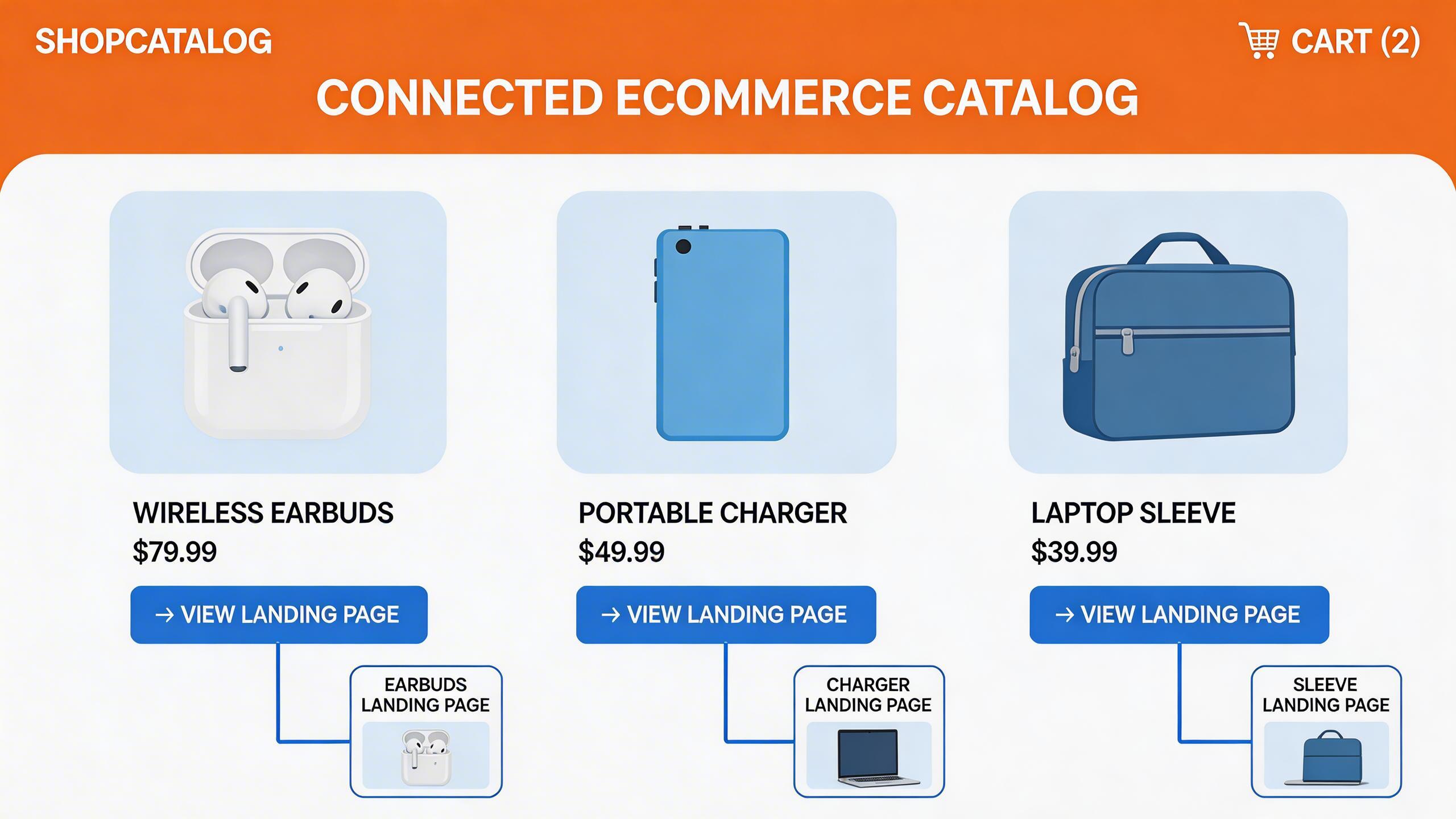 SHOPCATALOG

CART (2)

CONNECTED ECOMMERCE CATALOG

WIRELESS EARBUDS
$79.99

→ VIEW LANDING PAGE

EARBUDS LANDING PAGE

PORTABLE CHARGER
$49.99

→ VIEW LANDING PAGE

CHARGER LANDING PAGE

LAPTOP SLEEVE
$39.99

→ VIEW LANDING PAGE

SLEEVE LANDING PAGE